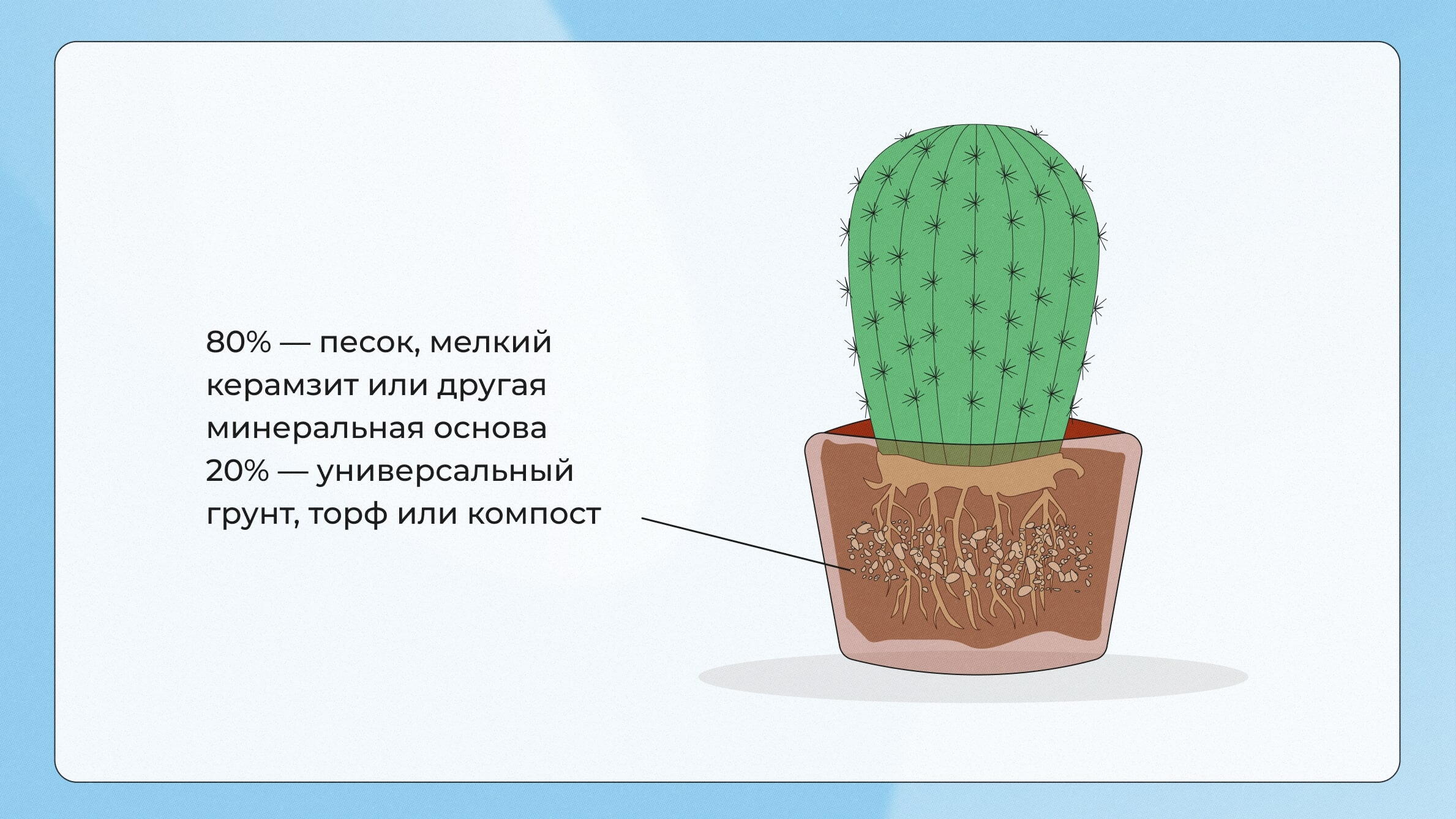 80% — песок, мелкий керамзит или другая минеральная основа
20% — универсальный грунт, торф или компост